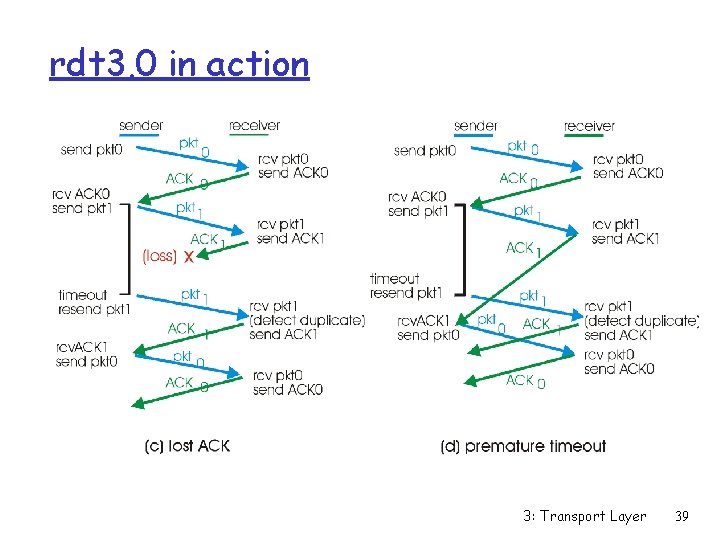 rdt3.0 in action

sender receiver

send pkt0

pkt 0

rcv pkt0
send ACK0

ACK 0

rcv ACK0
send pkt1

pkt 1

rcv pkt1
send ACK1

ACK 1

(loss) X

timeout
resend pkt1

pkt 1

rcv pkt1
(detect duplicate)
send ACK1

ACK 1

rcvACK1
send pkt0

pkt 0

rcv pkt0
send ACK0

ACK 0

(c) lost ACK

sender receiver

send pkt0

pkt 0

rcv pkt0
send ACK0

ACK 0

rcv ACK0
send pkt1

pkt 1

rcv pkt1
send ACK1

ACK 1

timeout
resend pkt1

pkt 1

rcv pkt1
(detect duplicate)
send ACK1

rcvACK1
send pkt0

pkt 0

ACK 1

rcv pkt0
send ACK0

ACK 0

(d) premature timeout

3: Transport Layer 39